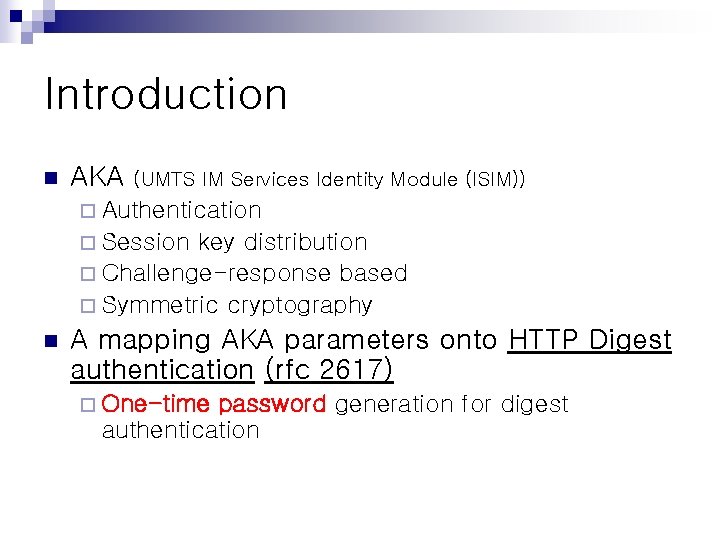 Introduction

AKA (UMTS IM Services Identity Module (ISIM))

Authentication

Session key distribution

Challenge-response based

Symmetric cryptography

A mapping AKA parameters onto HTTP Digest authentication (rfc 2617)

One-time password generation for digest authentication